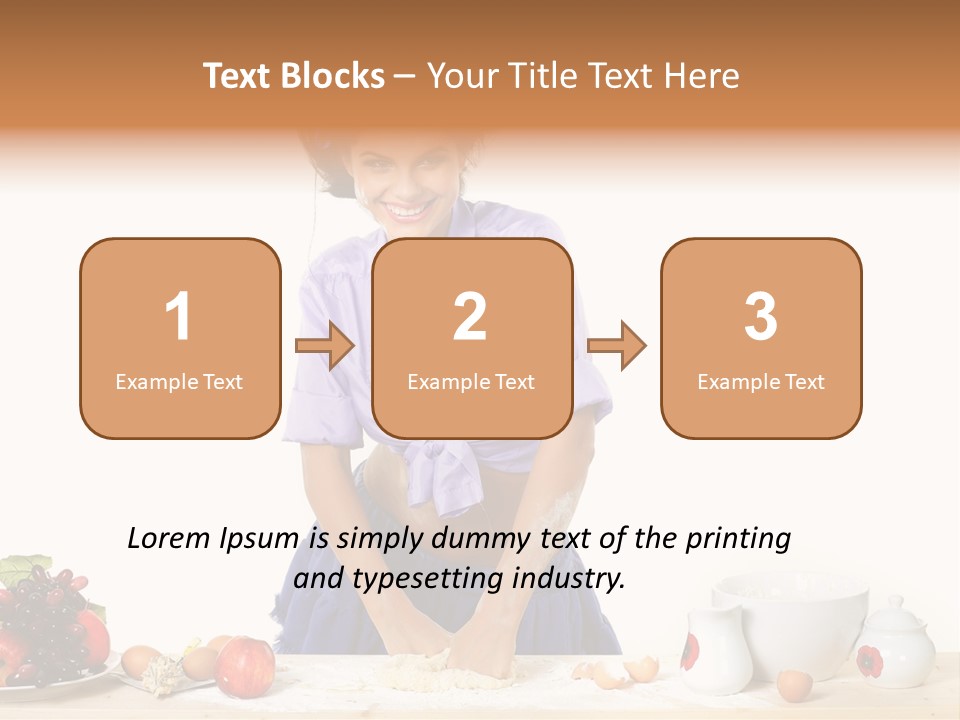 Text Blocks – Your Title Text Here

1
Example Text

2
Example Text

3
Example Text

Lorem Ipsum is simply dummy text of the printing and typesetting industry.